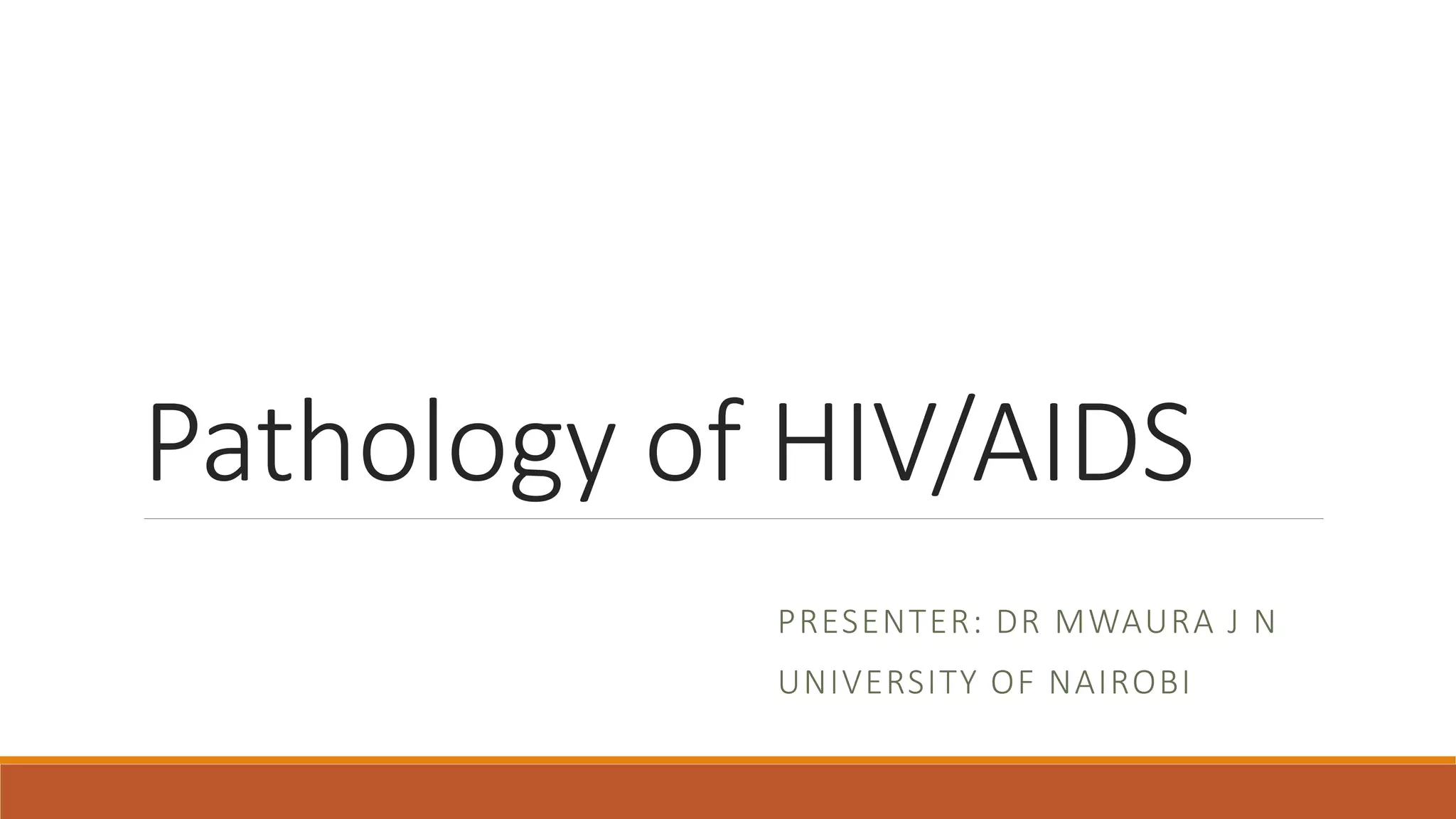 Pathology of HIV/AIDS

PRESENTER: DR MWAURA J N

UNIVERSITY OF NAIROBI